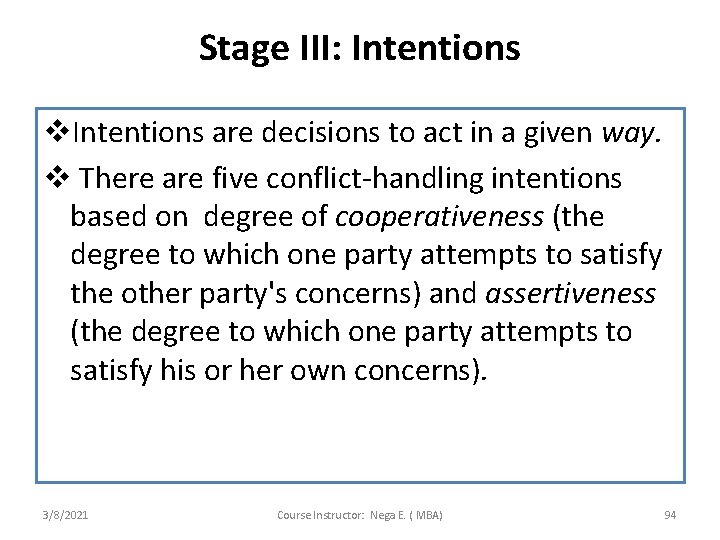 Stage III: Intentions

❖Intentions are decisions to act in a given way.

❖ There are five conflict-handling intentions based on degree of cooperativeness (the degree to which one party attempts to satisfy the other party's concerns) and assertiveness (the degree to which one party attempts to satisfy his or her own concerns).

3/8/2021 Course Instructor: Nega E. ( MBA) 94